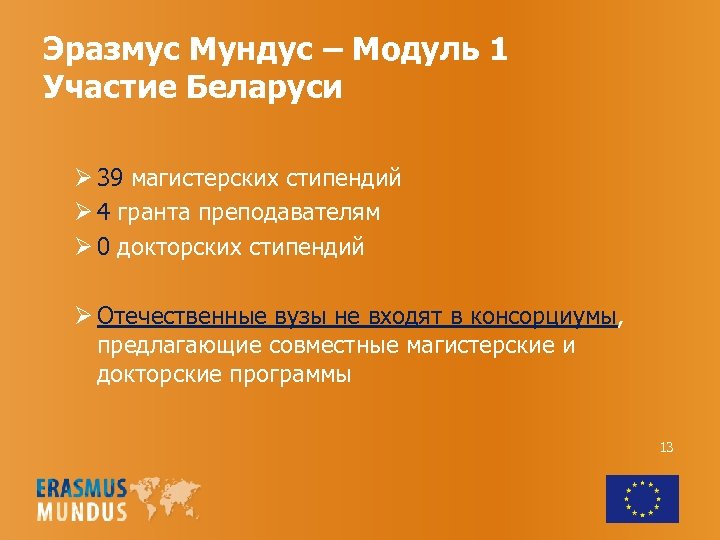 Эразмус Мундус – Модуль 1
Участие Беларуси

➢ 39 магистерских стипендий
➢ 4 гранта преподавателям
➢ 0 докторских стипендий

➢ Отечественные вузы не входят в консорциумы, предлагающие совместные магистерские и докторские программы

13

ERASMUS
MUNDUS